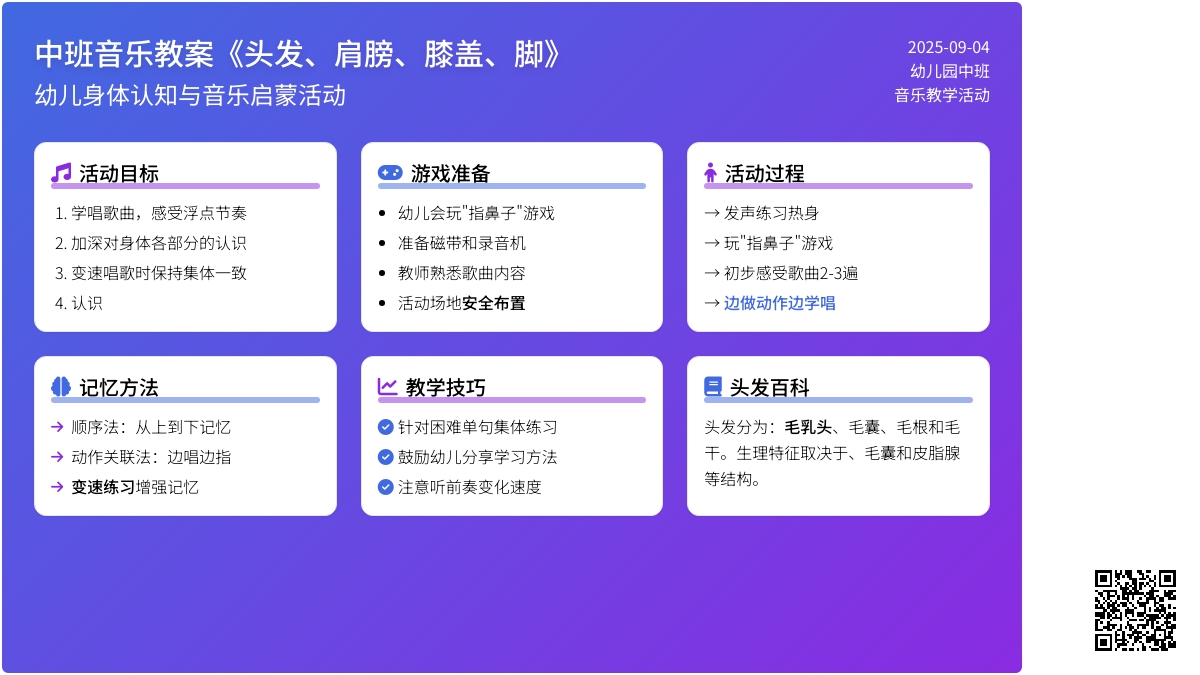 中班音乐教案《头发、肩膀、膝盖、脚》
幼儿身体认知与音乐启蒙活动

2025-09-04
幼儿园中班
音乐教学活动

活动目标

1. 学唱歌曲，感受浮点节奏
2. 加深对身体各部分的认识
3. 变速唱歌时保持集体一致
4. 认识

游戏准备

- 幼儿会玩"指鼻子"游戏
- 准备磁带和录音机
- 教师熟悉歌曲内容
- 活动场地安全布置

活动过程

→ 发声练习热身
→ 玩"指鼻子"游戏
→ 初步感受歌曲2-3遍
→ 边做动作边学唱

记忆方法

→ 顺序法：从上到下记忆
→ 动作关联法：边唱边指
→ 变速练习增强记忆

教学技巧

针对困难单句集体练习
鼓励幼儿分享学习方法
注意听前奏变化速度

头发百科

头发分为：毛乳头、毛囊、毛根和毛干。生理特征取决于、毛囊和皮脂腺等结构。